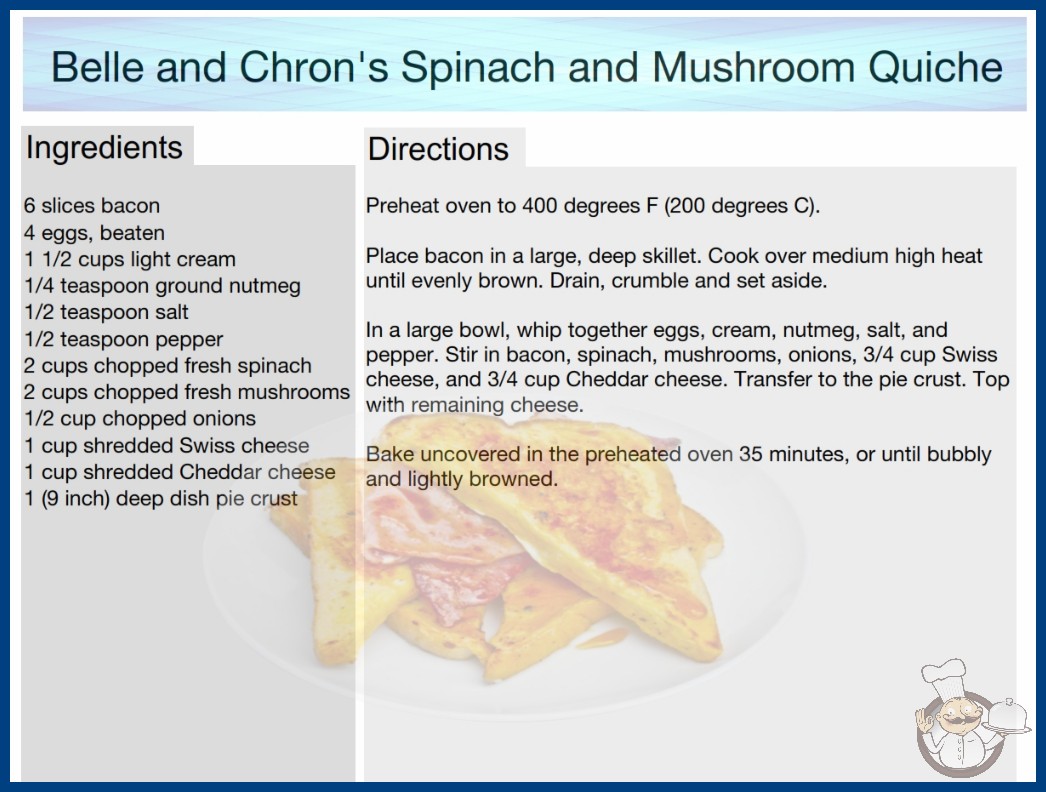 Belle and Chron's Spinach and Mushroom Quiche

Ingredients

6 slices bacon
4 eggs, beaten
1 1/2 cups light cream
1/4 teaspoon ground nutmeg
1/2 teaspoon salt
1/2 teaspoon pepper
2 cups chopped fresh spinach
2 cups chopped fresh mushrooms
1/2 cup chopped onions
1 cup shredded Swiss cheese
1 cup shredded Cheddar cheese
1 (9 inch) deep dish pie crust

Directions

Preheat oven to 400 degrees F (200 degrees C).

Place bacon in a large, deep skillet. Cook over medium high heat until evenly brown. Drain, crumble and set aside.

In a large bowl, whip together eggs, cream, nutmeg, salt, and pepper. Stir in bacon, spinach, mushrooms, onions, 3/4 cup Swiss cheese, and 3/4 cup Cheddar cheese. Transfer to the pie crust. Top with remaining cheese.

Bake uncovered in the preheated oven 35 minutes, or until bubbly and lightly browned.